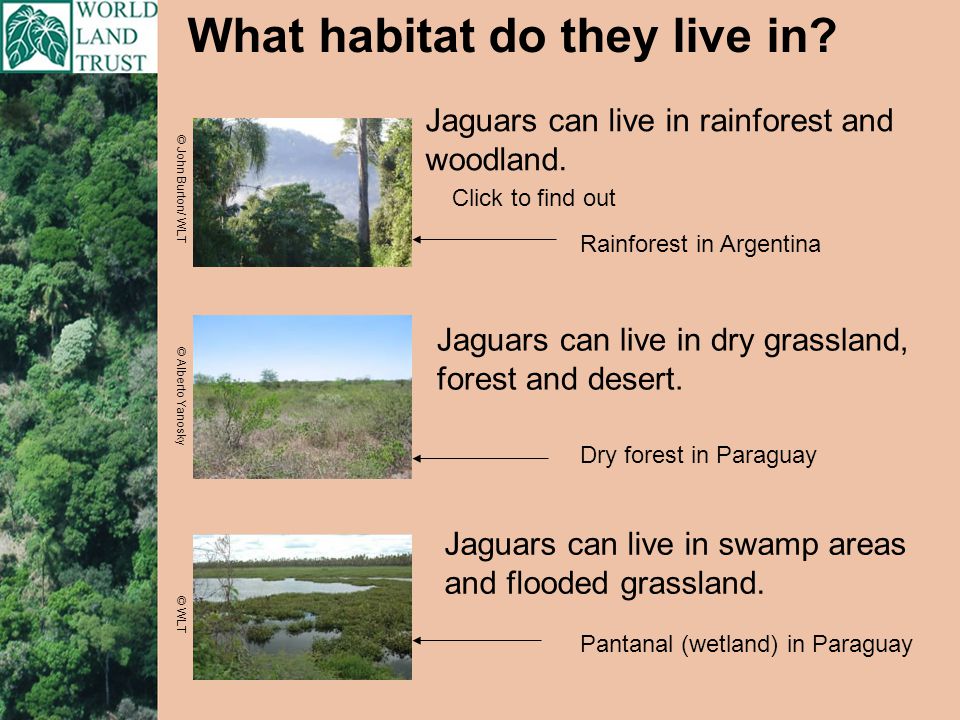 WORLD LAND TRUST

What habitat do they live in?

© John Burton/ WLT

Jaguars can live in rainforest and woodland.

Click to find out

Rainforest in Argentina

© Alberto Yanosky

Jaguars can live in dry grassland, forest and desert.

Dry forest in Paraguay

© WLT

Jaguars can live in swamp areas and flooded grassland.

Pantanal (wetland) in Paraguay